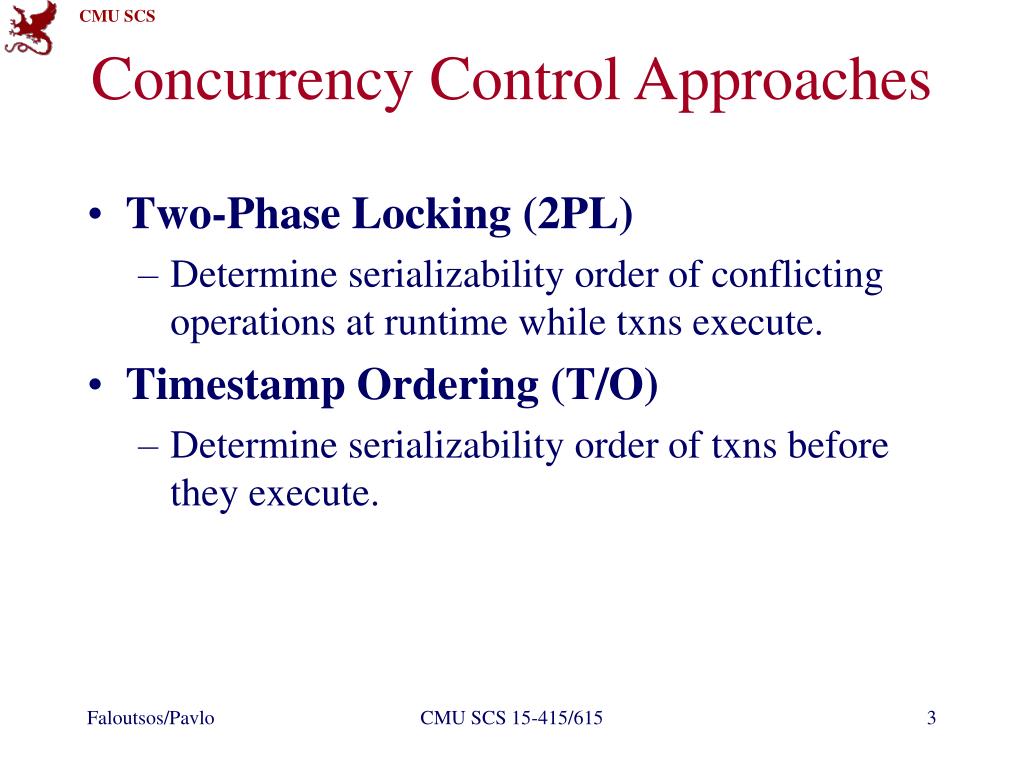 CMU SCS

Concurrency Control Approaches

• Two-Phase Locking (2PL)
 – Determine serializability order of conflicting operations at runtime while txns execute.
• Timestamp Ordering (T/O)
 – Determine serializability order of txns before they execute.

Faloutsos/Pavlo CMU SCS 15-415/615 3